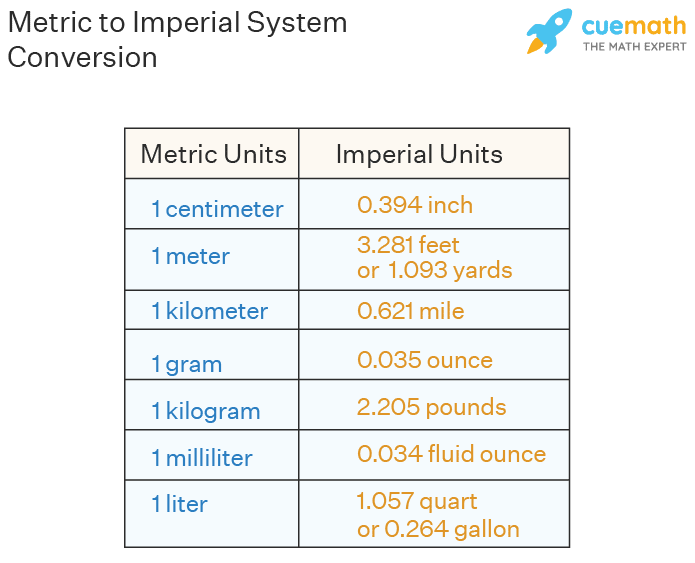 Metric to Imperial System Conversion

cuemath
THE MATH EXPERT

| Metric Units | Imperial Units |
|---|---|
| 1 centimeter | 0.394 inch |
| 1 meter | 3.281 feet or 1.093 yards |
| 1 kilometer | 0.621 mile |
| 1 gram | 0.035 ounce |
| 1 kilogram | 2.205 pounds |
| 1 milliliter | 0.034 fluid ounce |
| 1 liter | 1.057 quart or 0.264 gallon |